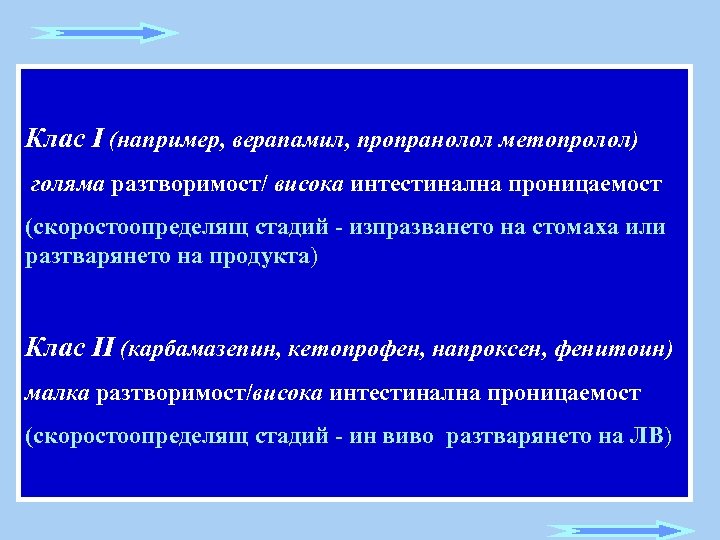 Клас I (например, верапамил, пропранолол метопролол)

голяма разтворимост/ висока интестинална проницаемост

(скоростоопределящ стадий - изпразването на стомаха или разтварянето на продукта)

Клас II (карбамазепин, кетопрофен, напроксен, фенитоин)

малка разтворимост/висока интестинална проницаемост

(скоростоопределящ стадий - ин виво разтварянето на ЛВ)